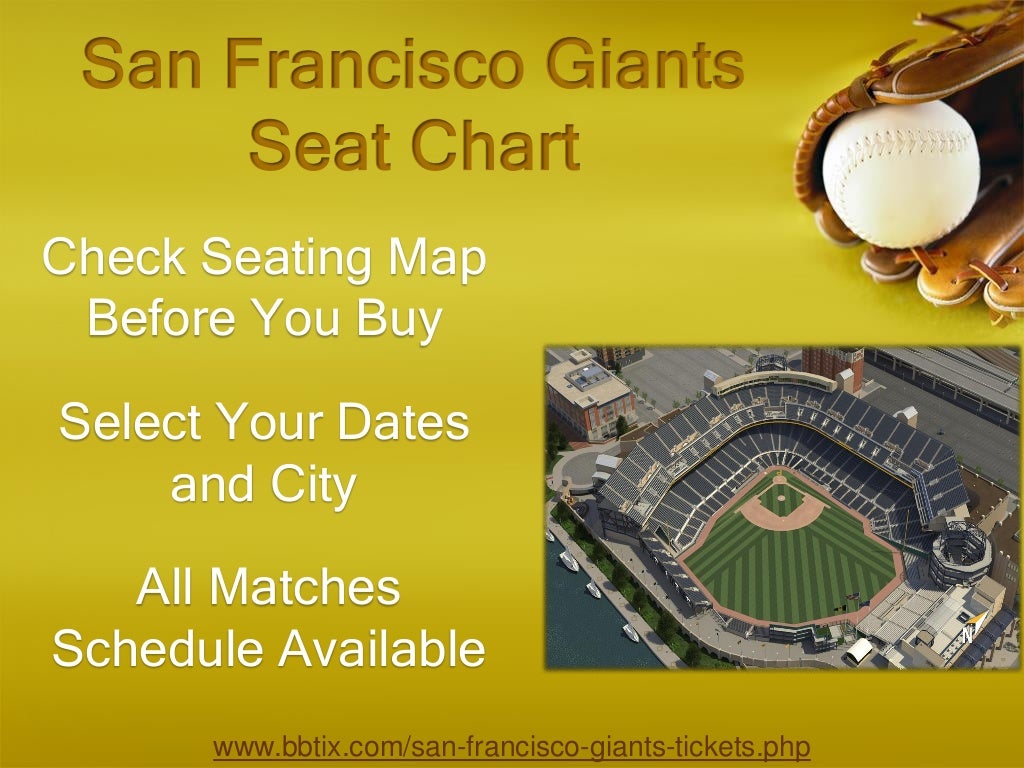 San Francisco Giants Seat Chart

Check Seating Map Before You Buy

Select Your Dates and City

All Matches Schedule Available

N

www.bbtix.com/san-francisco-giants-tickets.php